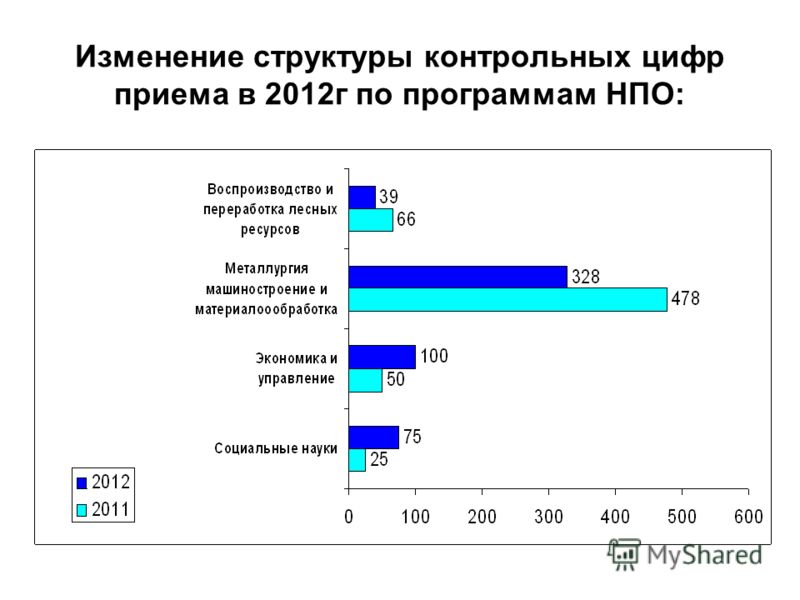 Изменение структуры контрольных цифр приема в 2012г по программам НПО:

Воспроизводство и переработка лесных ресурсов
39
66

Металлургия машиностроение и материалоообработка
328
478

Экономика и управление
100
50

Социальные науки
75
25

2012
2011

0
100
200
300
400
500
600

MyShared